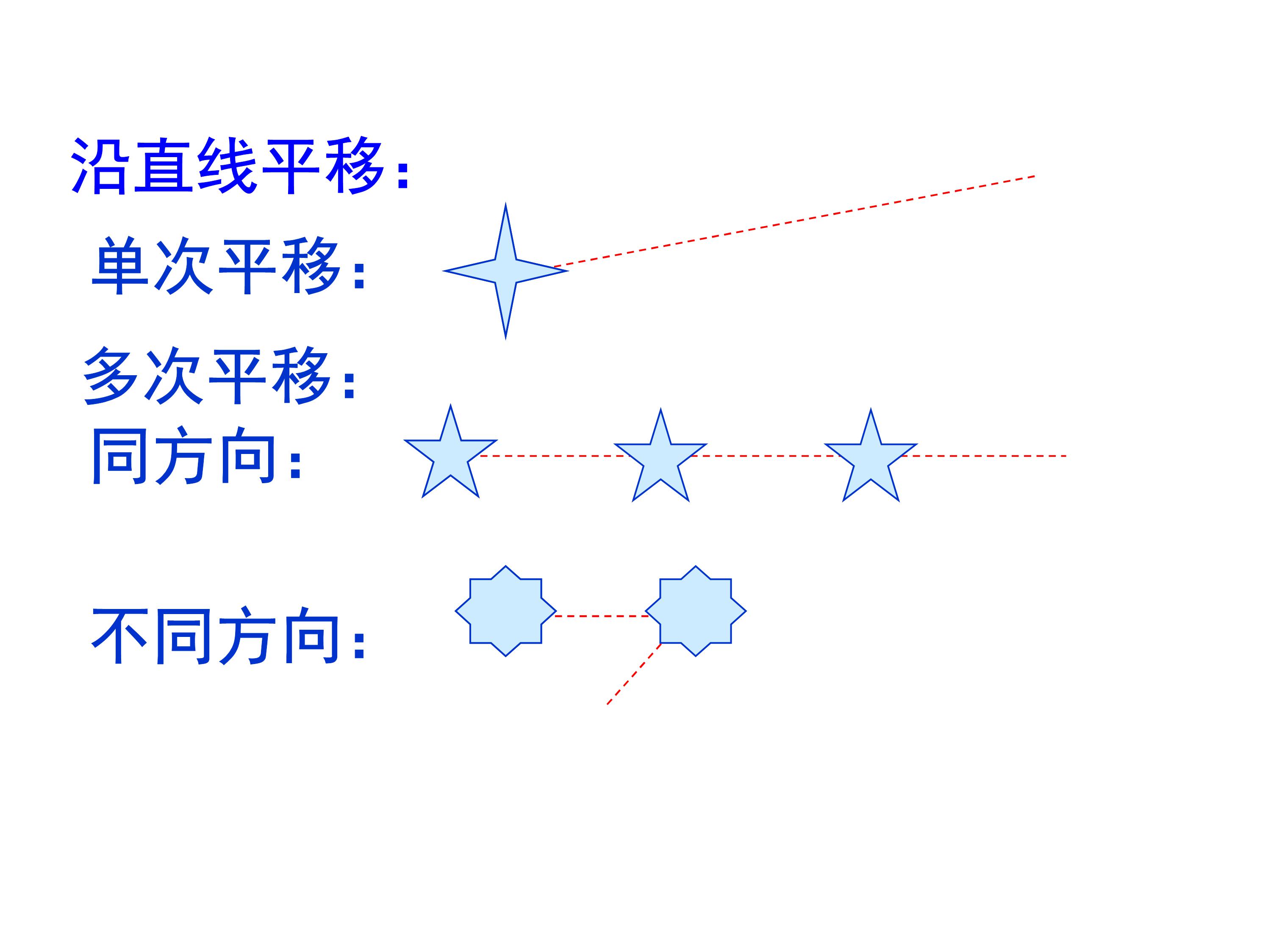 沿直线平移：

单次平移：

多次平移：

同方向：

不同方向：